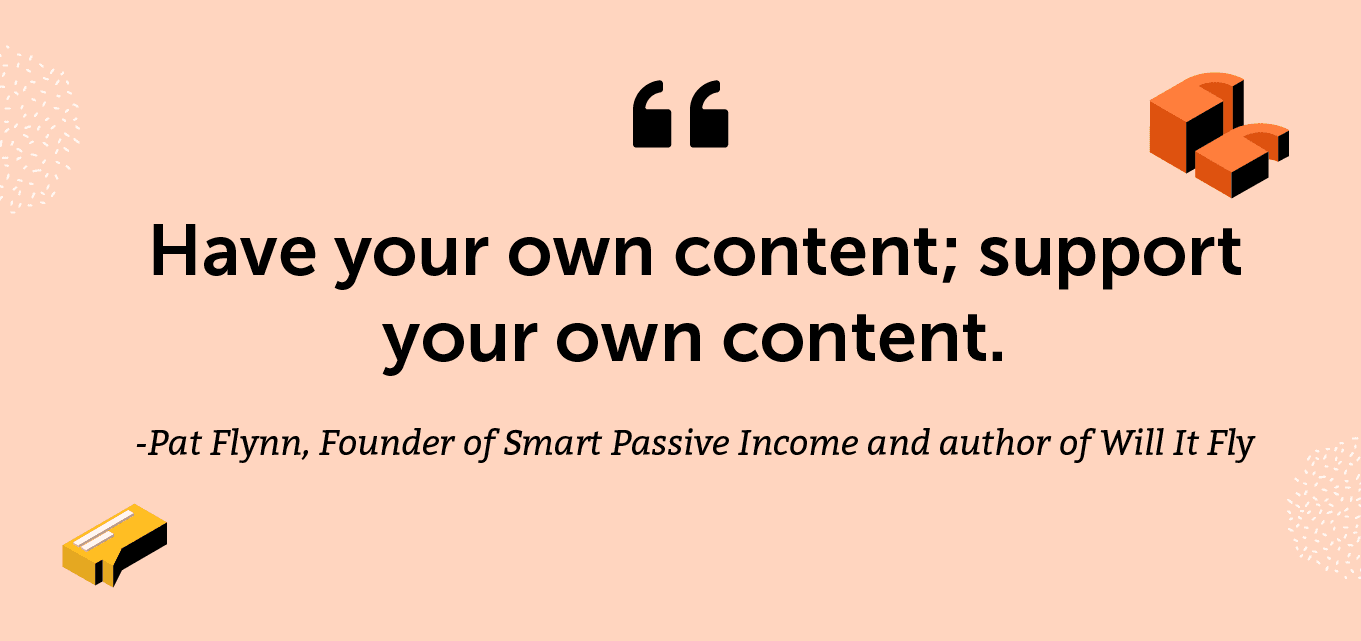 “

Have your own content; support your own content.

-Pat Flynn, Founder of Smart Passive Income and author of Will It Fly